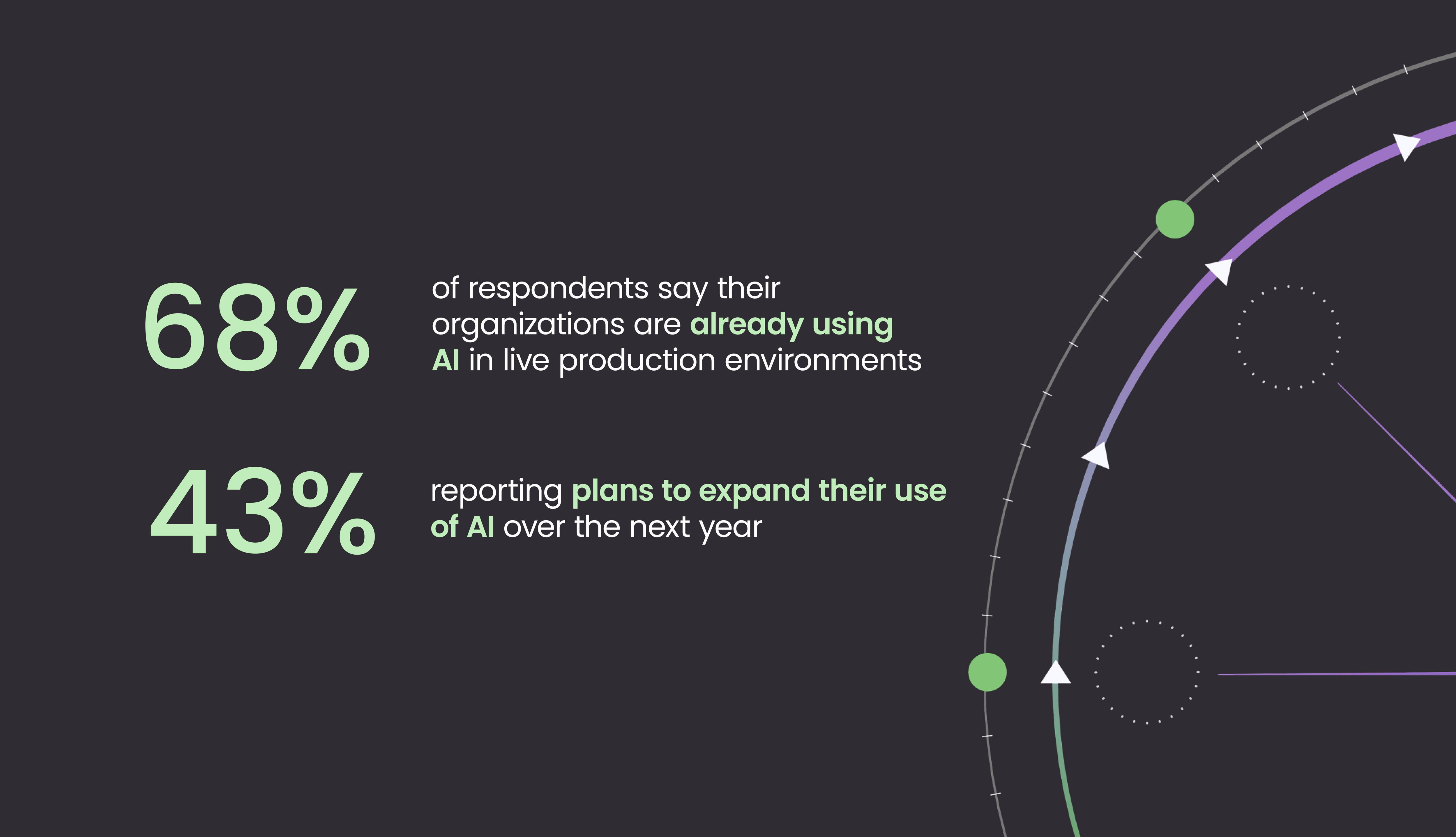 68%

of respondents say their organizations are already using AI in live production environments

43%

reporting plans to expand their use of AI over the next year